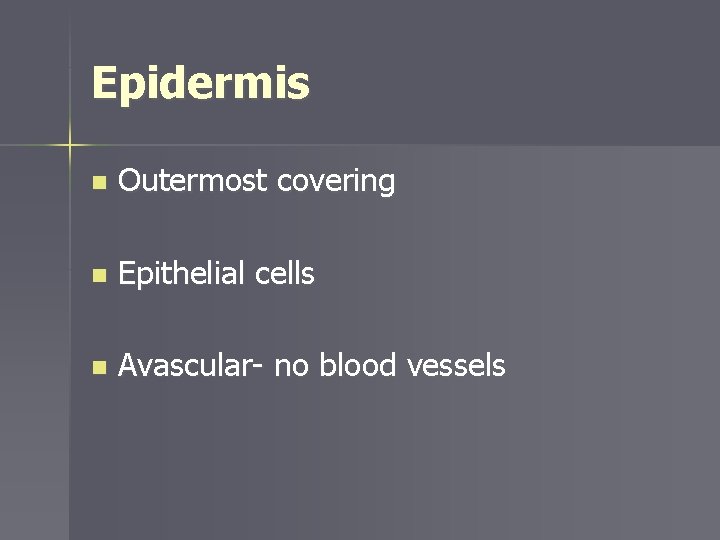 Epidermis

Outermost covering

Epithelial cells

Avascular- no blood vessels